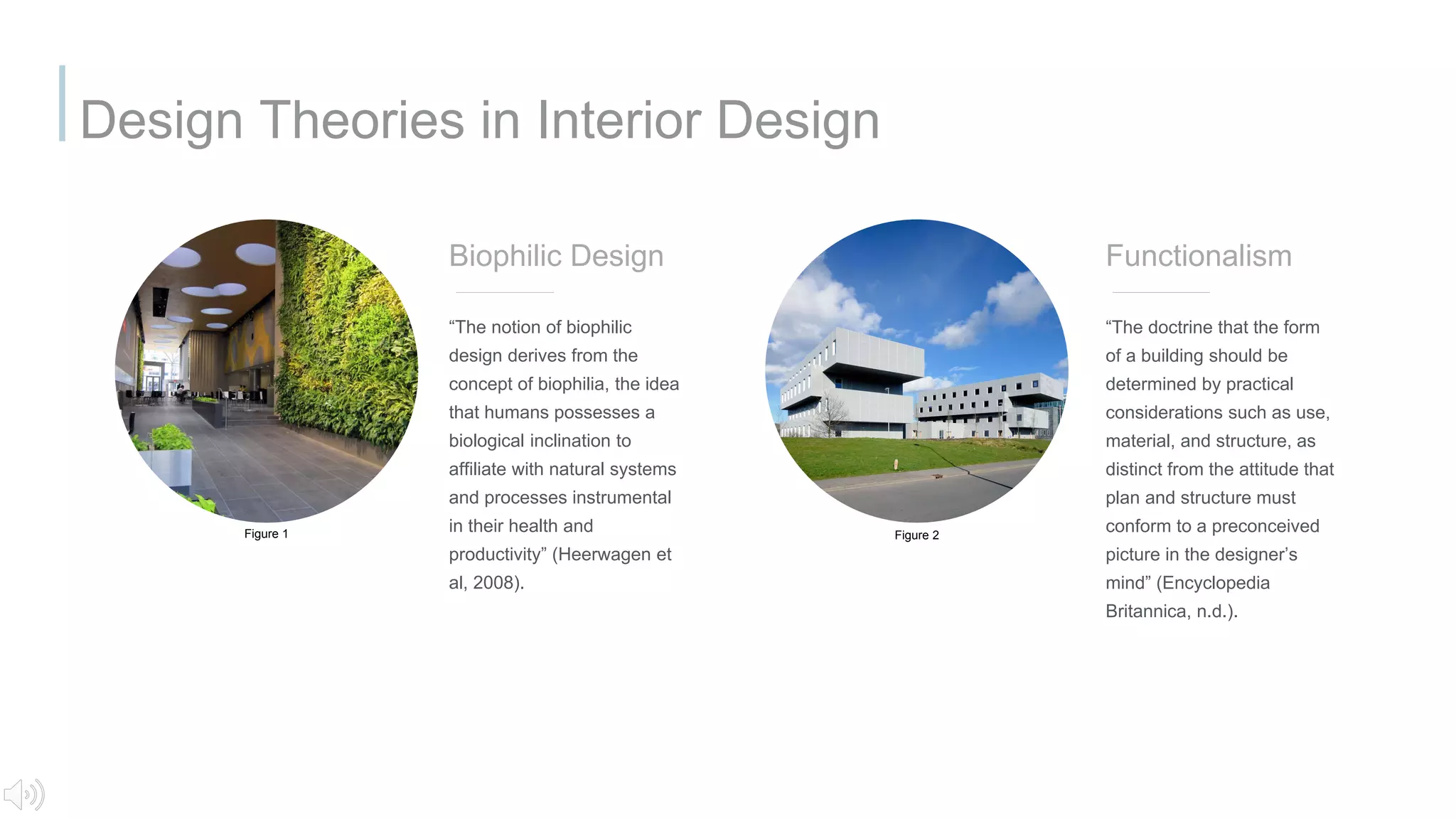 Design Theories in Interior Design

Figure 1

Biophilic Design

“The notion of biophilic design derives from the concept of biophilia, the idea that humans possesses a biological inclination to affiliate with natural systems and processes instrumental in their health and productivity” (Heerwagen et al, 2008).

Figure 2

Functionalism

“The doctrine that the form of a building should be determined by practical considerations such as use, material, and structure, as distinct from the attitude that plan and structure must conform to a preconceived picture in the designer’s mind” (Encyclopedia Britannica, n.d.).